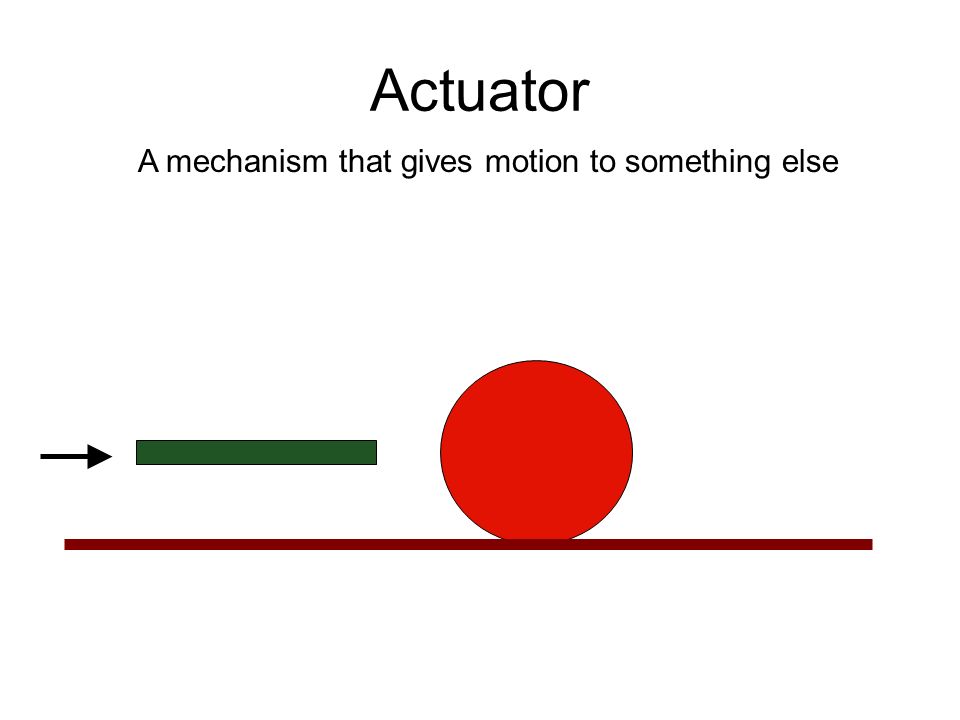 Actuator

A mechanism that gives motion to something else